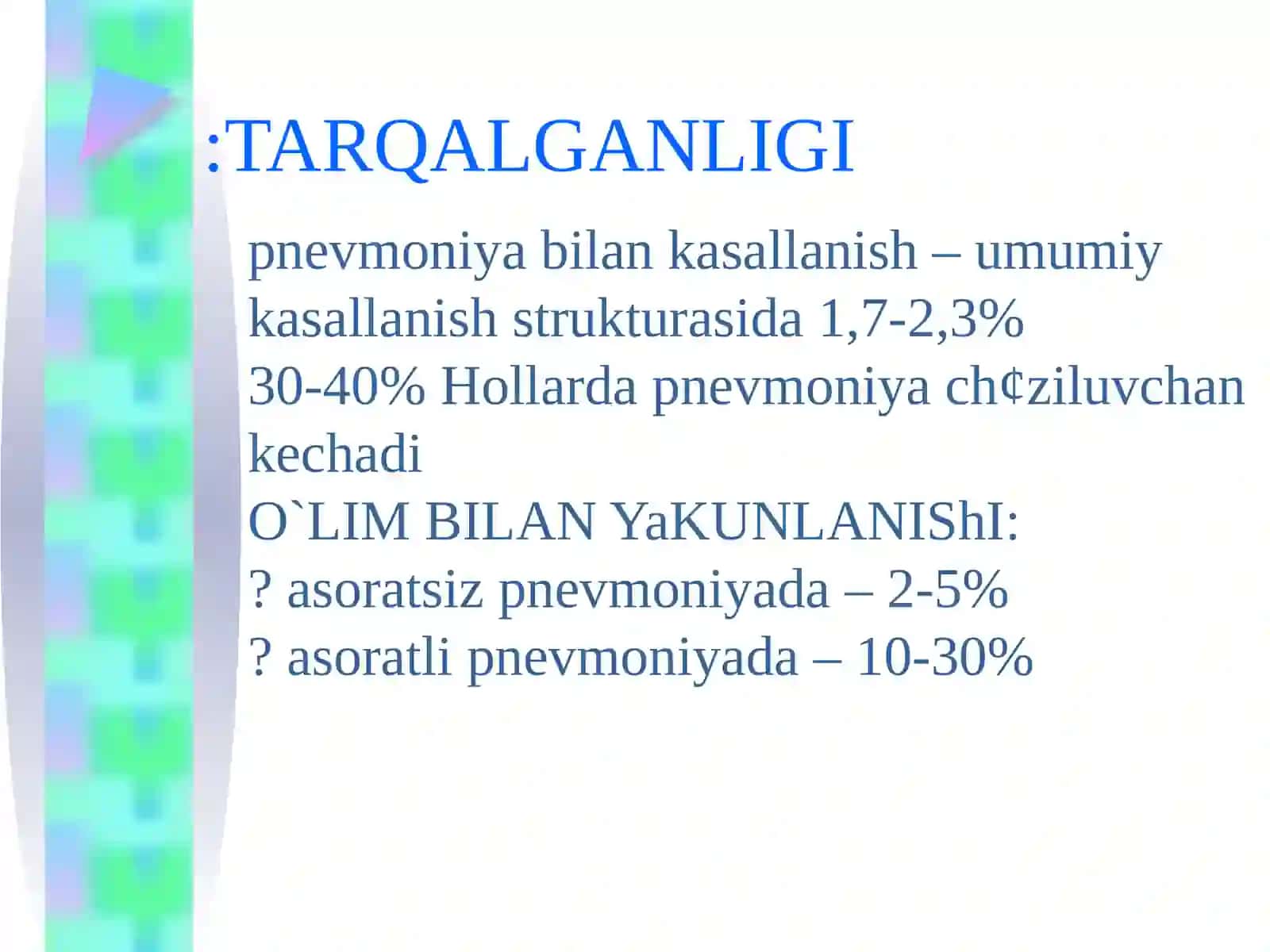 :TARQALGANLIGI

pnevmoniya bilan kasallanish – umumiy kasallanish strukturasida 1,7-2,3%

30-40% Hollarda pnevmoniya ch¢ziluvchan kechadi

O`LIM BILAN YaKUNLANIShI:

? asoratsiz pnevmoniyada – 2-5%

? asoratli pnevmoniyada – 10-30%